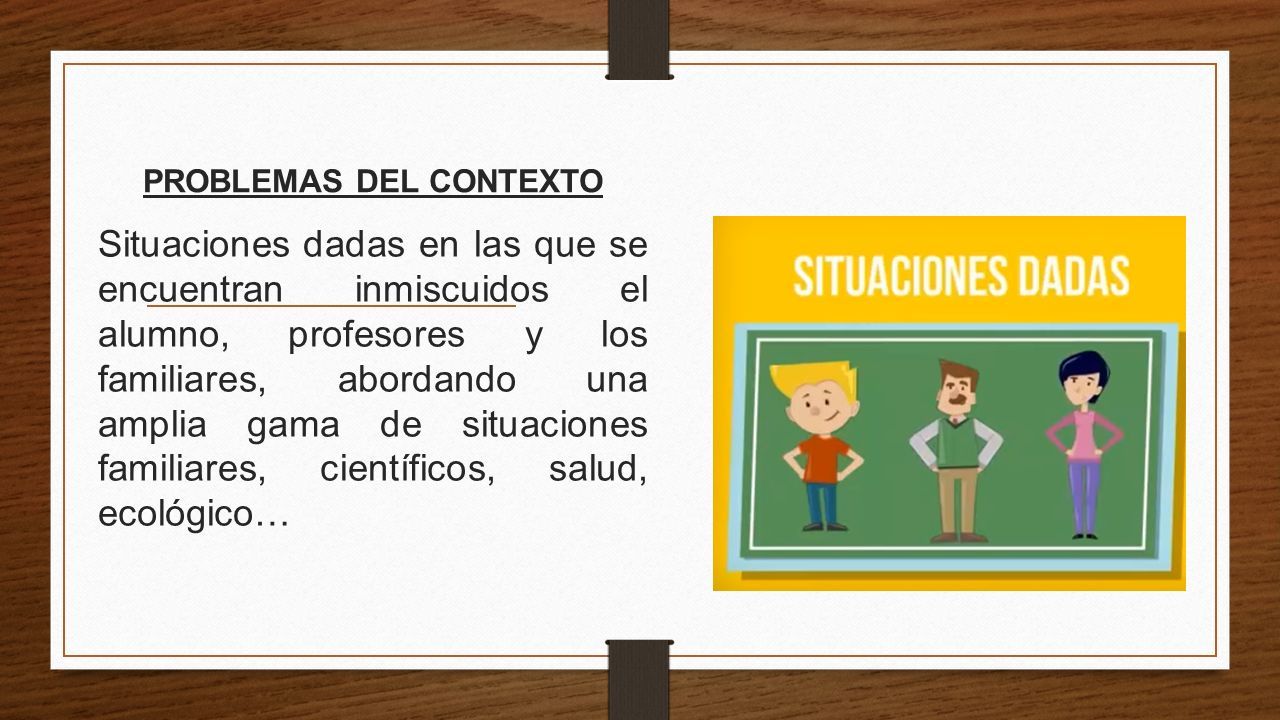 PROBLEMAS DEL CONTEXTO

Situaciones dadas en las que se encuentran inmiscuidos el alumno, profesores y los familiares, abordando una amplia gama de situaciones familiares, científicos, salud, ecológico…

SITUACIONES DADAS